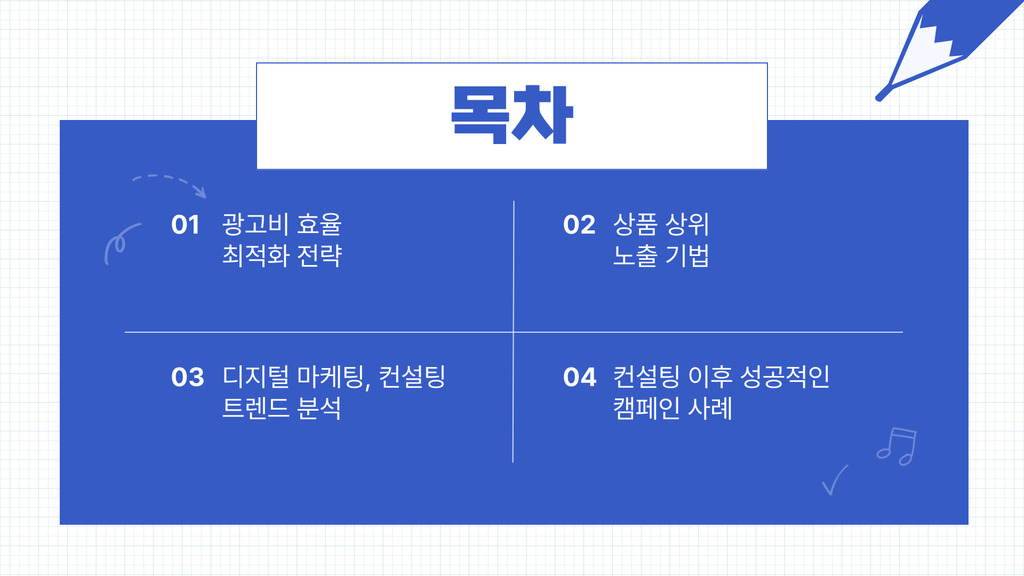 목차

01 광고비 효율 최적화 전략

02 상품 상위 노출 기법

03 디지털 마케팅, 컨설팅 트렌드 분석

04 컨설팅 이후 성공적인 캠페인 사례